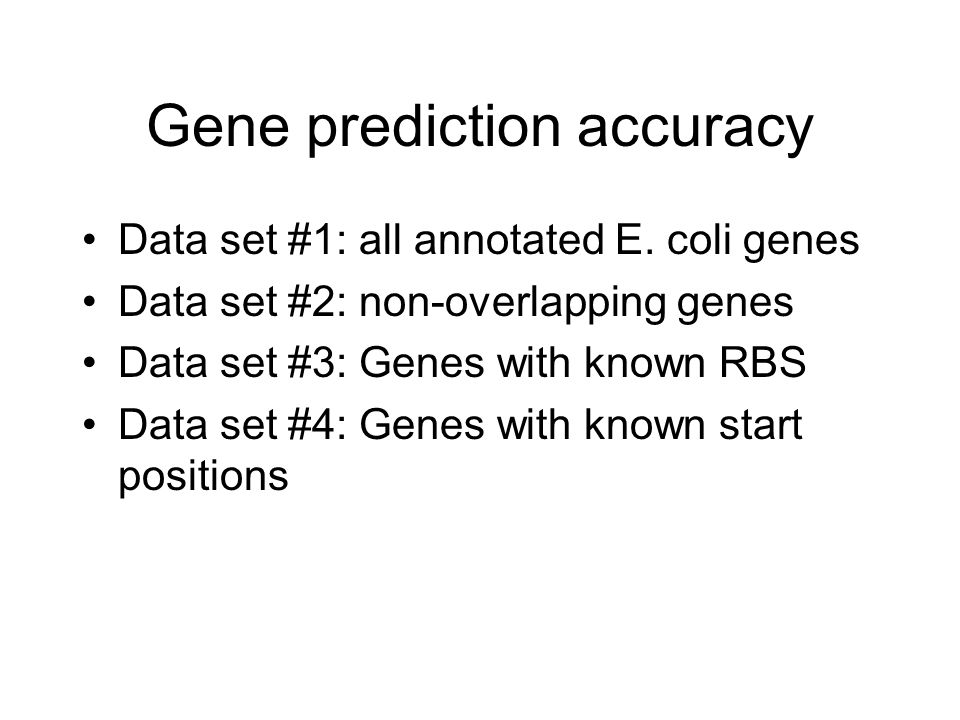 Gene prediction accuracy

• Data set #1: all annotated E. coli genes
• Data set #2: non-overlapping genes
• Data set #3: Genes with known RBS
• Data set #4: Genes with known start positions